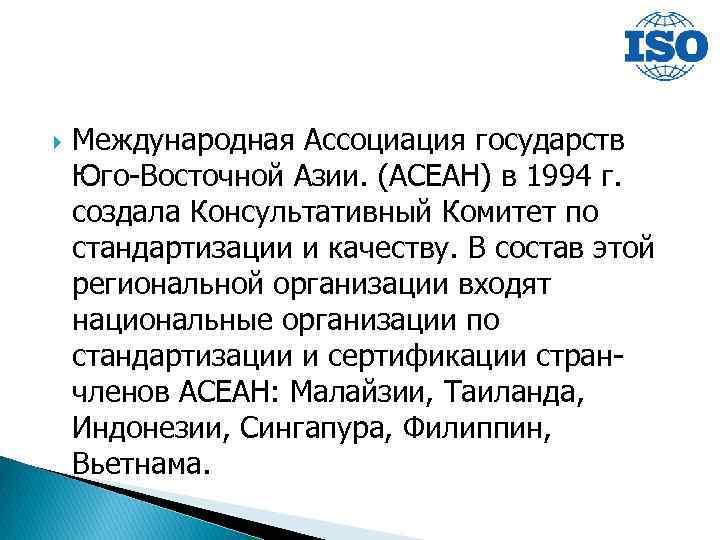 ISO

Международная Ассоциация государств Юго-Восточной Азии. (АСЕАН) в 1994 г. создала Консультативный Комитет по стандартизации и качеству. В состав этой региональной организации входят национальные организации по стандартизации и сертификации стран-членов АСЕАН: Малайзии, Таиланда, Индонезии, Сингапура, Филиппин, Вьетнама.